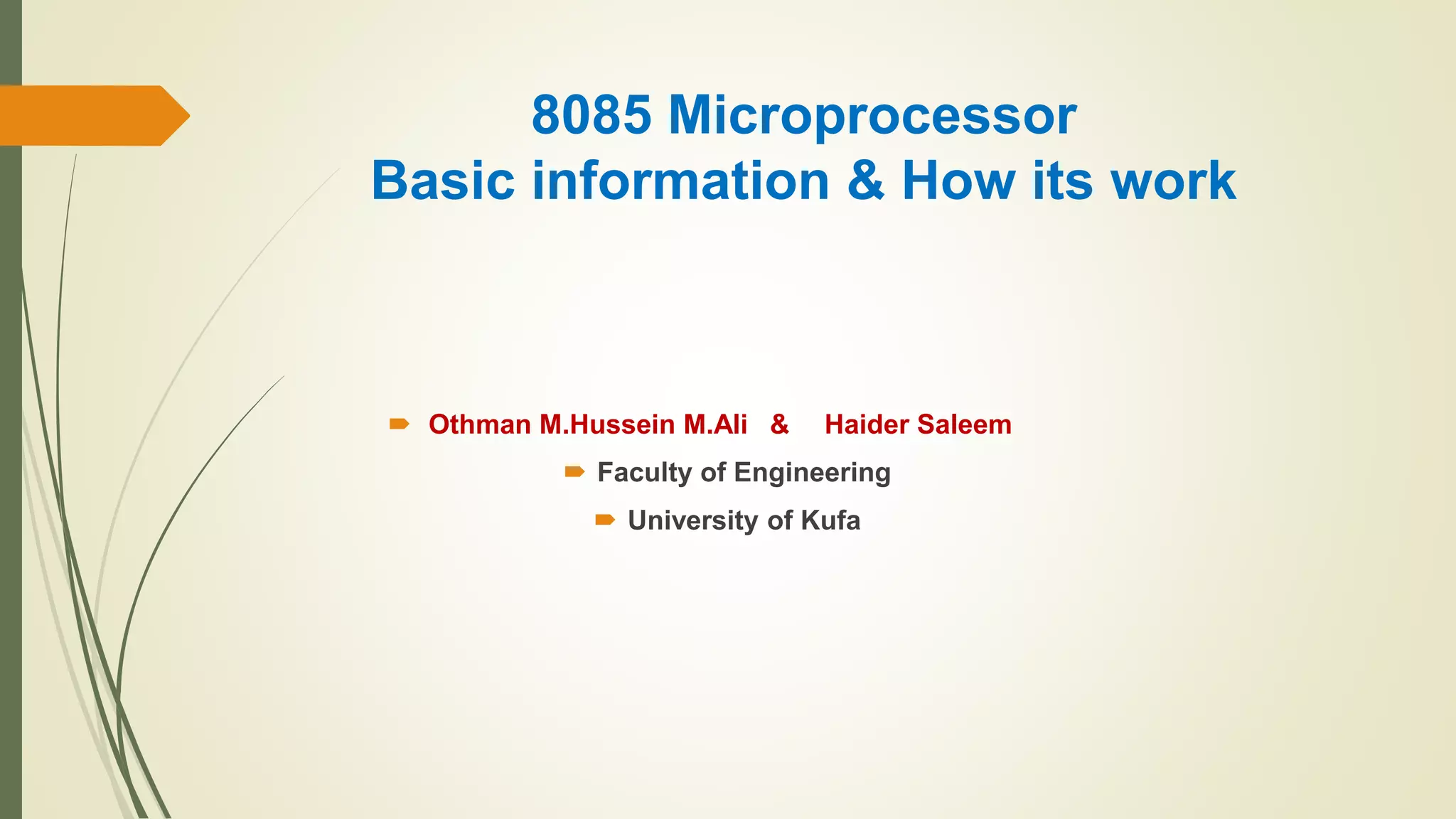 8085 Microprocessor
Basic information & How its work

Othman M.Hussein M.Ali & Haider Saleem

Faculty of Engineering

University of Kufa